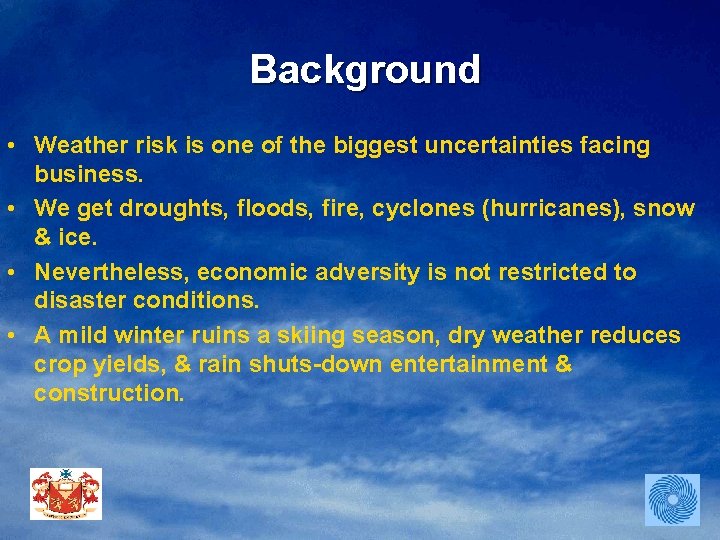 Background

• Weather risk is one of the biggest uncertainties facing business.
• We get droughts, floods, fire, cyclones (hurricanes), snow & ice.
• Nevertheless, economic adversity is not restricted to disaster conditions.
• A mild winter ruins a skiing season, dry weather reduces crop yields, & rain shuts-down entertainment & construction.